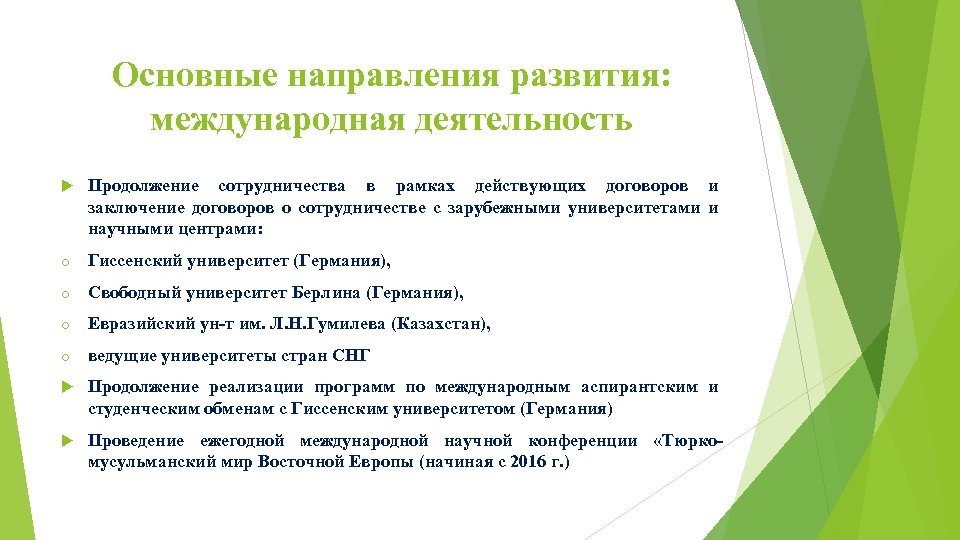 Основные направления развития: международная деятельность

Продолжение сотрудничества в рамках действующих договоров и заключение договоров о сотрудничестве с зарубежными университетами и научными центрами:

Гиссенский университет (Германия),

Свободный университет Берлина (Германия),

Евразийский ун-т им. Л.Н.Гумилева (Казахстан),

ведущие университеты стран СНГ

Продолжение реализации программ по международным аспирантским и студенческим обменам с Гиссенским университетом (Германия)

Проведение ежегодной международной научной конференции «Тюрко-мусульманский мир Восточной Европы (начиная с 2016 г.)